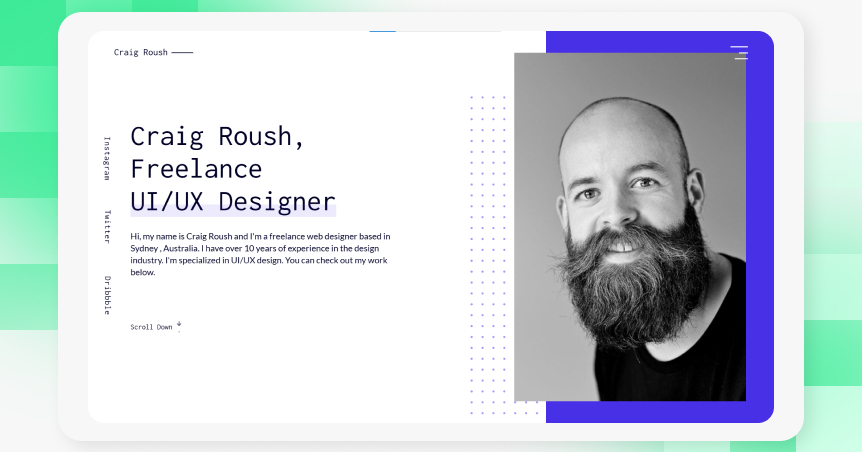 Craig Roush

Instagram
Twitter
Dribbble

Craig Roush,
Freelance
UI/UX Designer

Hi, my name is Craig Roush and I'm a freelance web designer based in Sydney , Australia. I have over 10 years of experience in the design industry. I'm specialized in UI/UX design. You can check out my work below.

Scroll Down